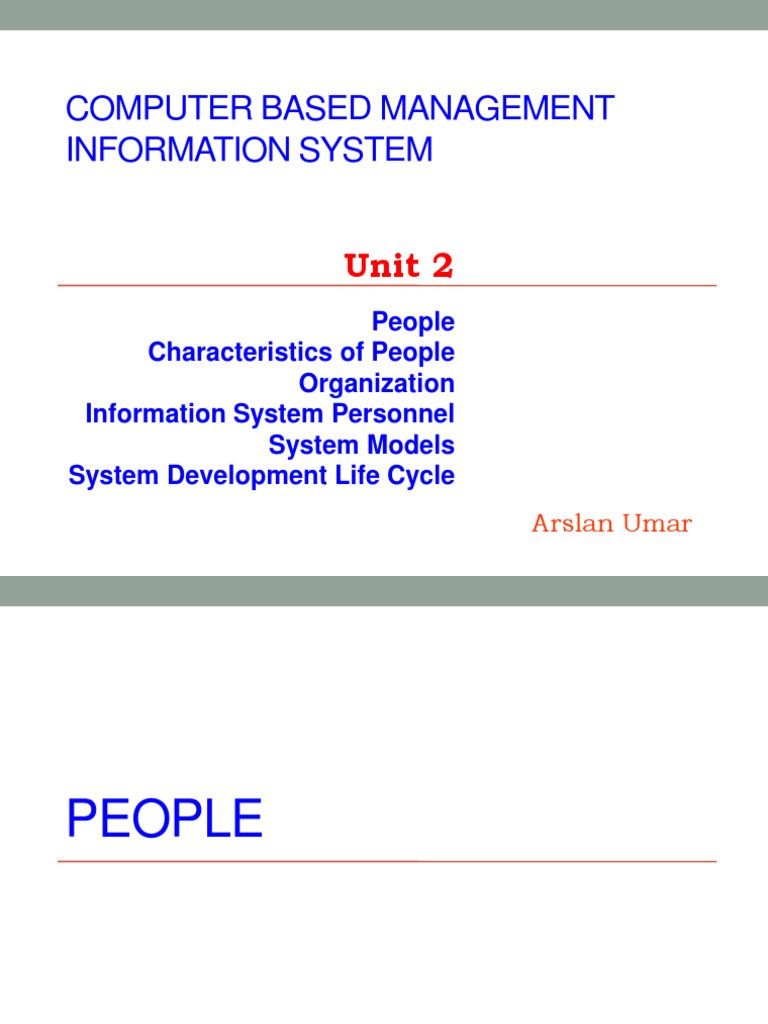 COMPUTER BASED MANAGEMENT INFORMATION SYSTEM

Unit 2

People
Characteristics of People
Organization
Information System Personnel
System Models
System Development Life Cycle

Arslan Umar

PEOPLE